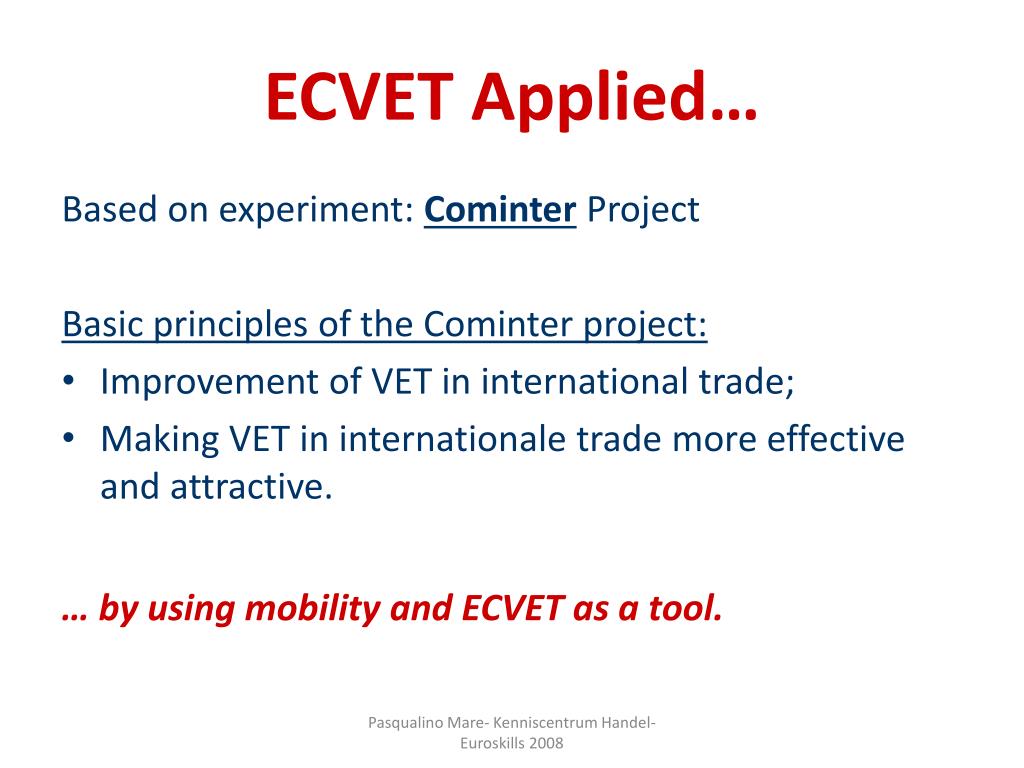 ECVET Applied…

Based on experiment: Cominter Project

Basic principles of the Cominter project:
• Improvement of VET in international trade;
• Making VET in internationale trade more effective and attractive.

… by using mobility and ECVET as a tool.

Pasqualino Mare- Kenniscentrum Handel- Euroskills 2008